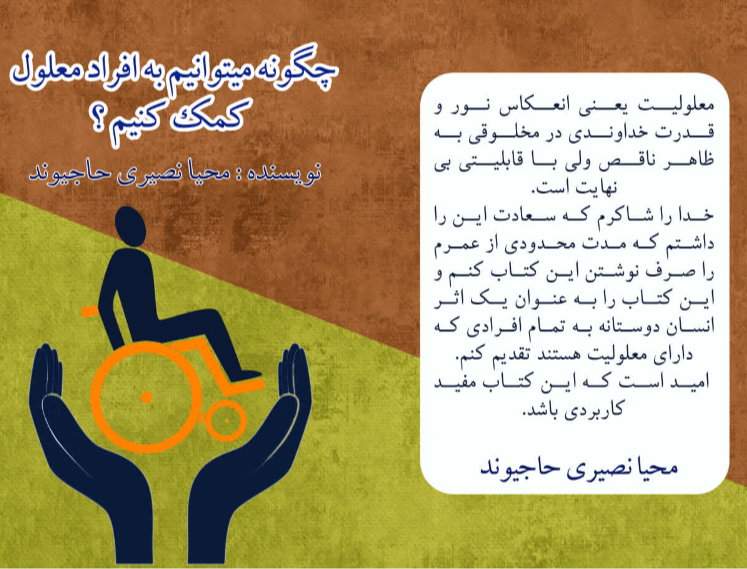 چگونه میتوانیم به افراد معلول کمک کنیم ؟

نویسنده : محیا نصیری حاجیوند

معلولیت یعنی انعکاس نور و قدرت خداوندی در مخلوقی به ظاهر ناقص ولی با قابلیتی بی نهایت است.
خدا را شاکرم که سعادت این را داشتم که مدت محدودی از عمرم را صرف نوشتن این کتاب کنم و این کتاب را به عنوان یک اثر انسان دوستانه به تمام افرادی که دارای معلولیت هستند تقدیم کنم.
امید است که این کتاب مفید کاربردی باشد.

محیا نصیری حاجیوند